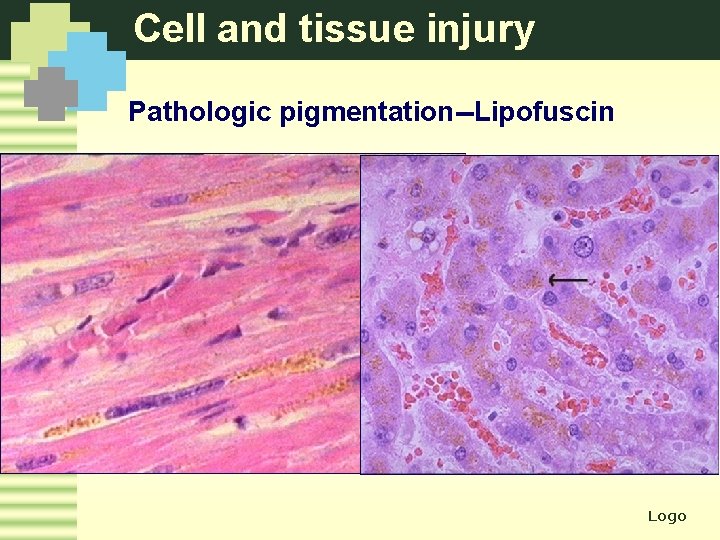 Cell and tissue injury

Pathologic pigmentation--Lipofuscin

Logo